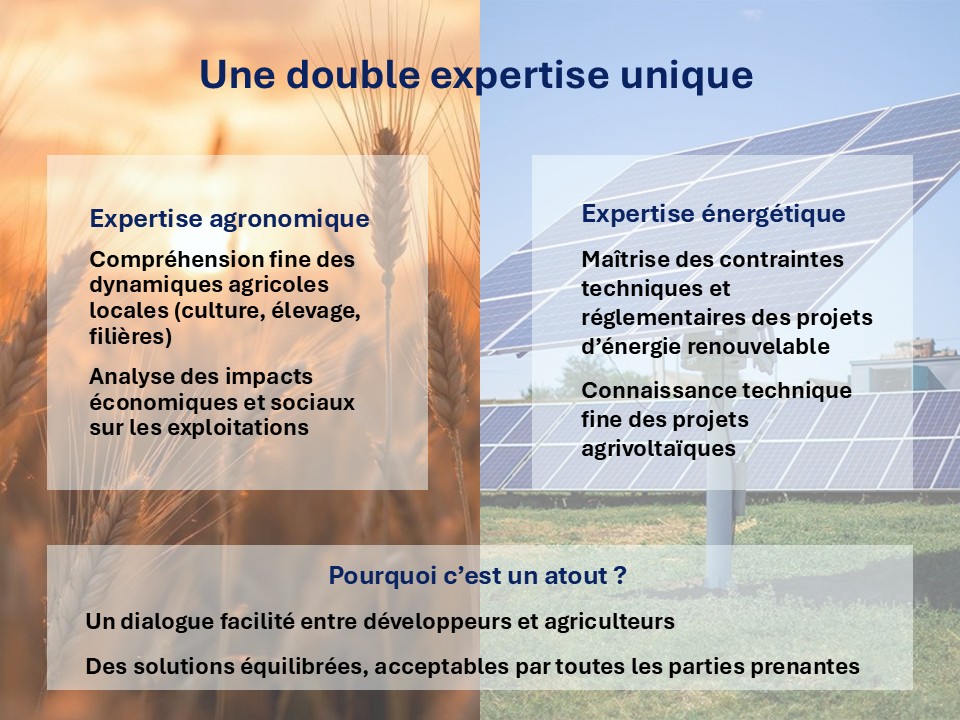 Une double expertise unique

Expertise agronomique

Compréhension fine des dynamiques agricoles locales (culture, élevage, filières)

Analyse des impacts économiques et sociaux sur les exploitations

Expertise énergétique

Maîtrise des contraintes techniques et réglementaires des projets d’énergie renouvelable

Connaissance technique fine des projets agrivoltaïques

Pourquoi c’est un atout ?

Un dialogue facilité entre développeurs et agriculteurs

Des solutions équilibrées, acceptables par toutes les parties prenantes